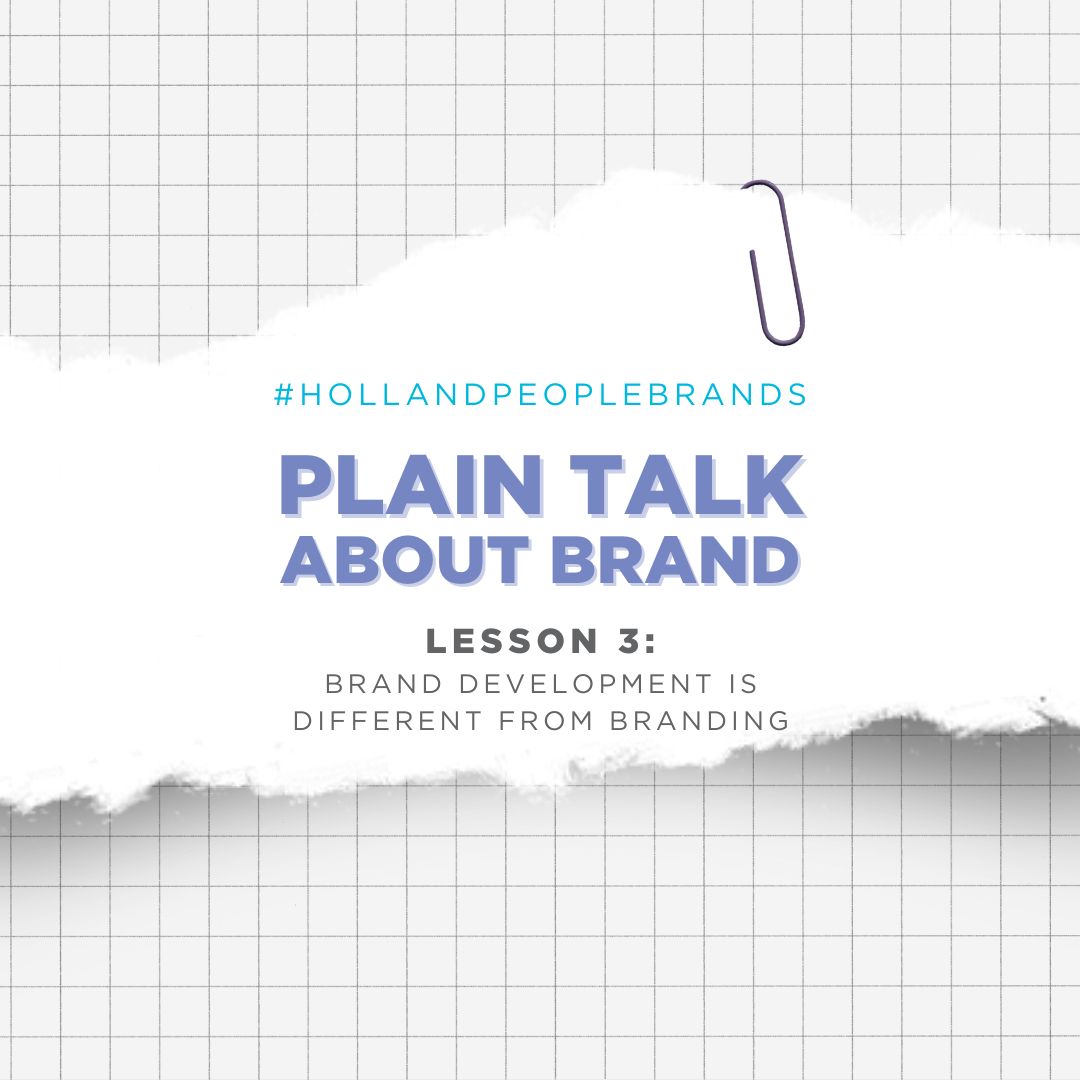 #HOLLANDPEOPLEBRANDS

PLAIN TALK ABOUT BRAND

LESSON 3:
BRAND DEVELOPMENT IS DIFFERENT FROM BRANDING